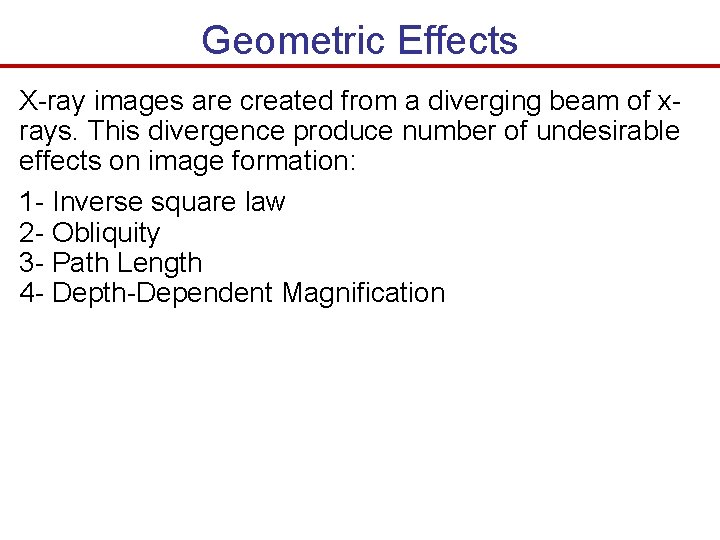 Geometric Effects

X-ray images are created from a diverging beam of x-rays. This divergence produce number of undesirable effects on image formation:

1- Inverse square law
2- Obliquity
3- Path Length
4- Depth-Dependent Magnification